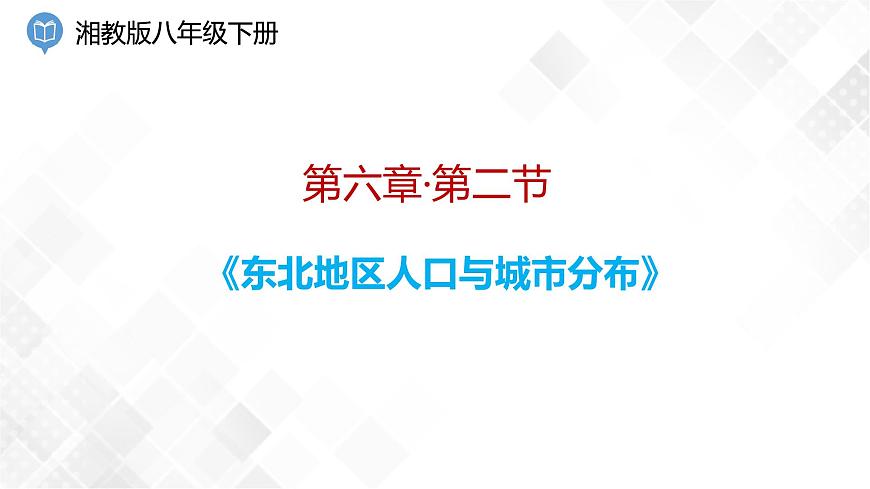 湘教版八年级下册

第六章·第二节

《东北地区人口与城市分布》